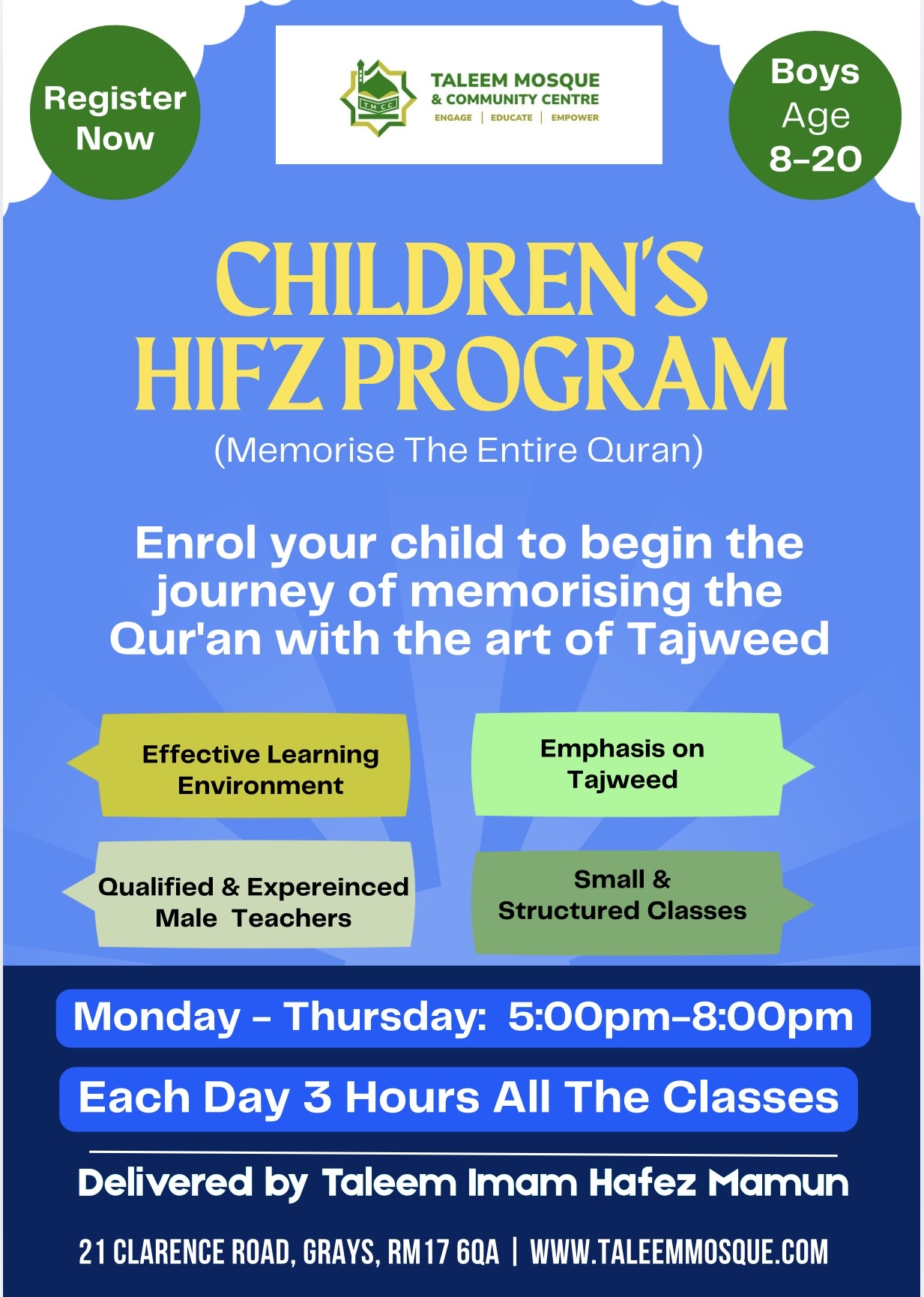 Register Now

TMCC
TALEEM MOSQUE
& COMMUNITY CENTRE
ENGAGE | EDUCATE | EMPOWER

Boys Age 8-20

CHILDREN'S HIFZ PROGRAM
(Memorise The Entire Quran)

Enrol your child to begin the journey of memorising the Qur'an with the art of Tajweed

Effective Learning Environment

Emphasis on Tajweed

Qualified & Expereinced Male Teachers

Small & Structured Classes

Monday - Thursday: 5:00pm-8:00pm

Each Day 3 Hours All The Classes

Delivered by Taleem Imam Hafez Mamun

21 CLARENCE ROAD, GRAYS, RM17 6QA | WWW.TALEEMMOSQUE.COM